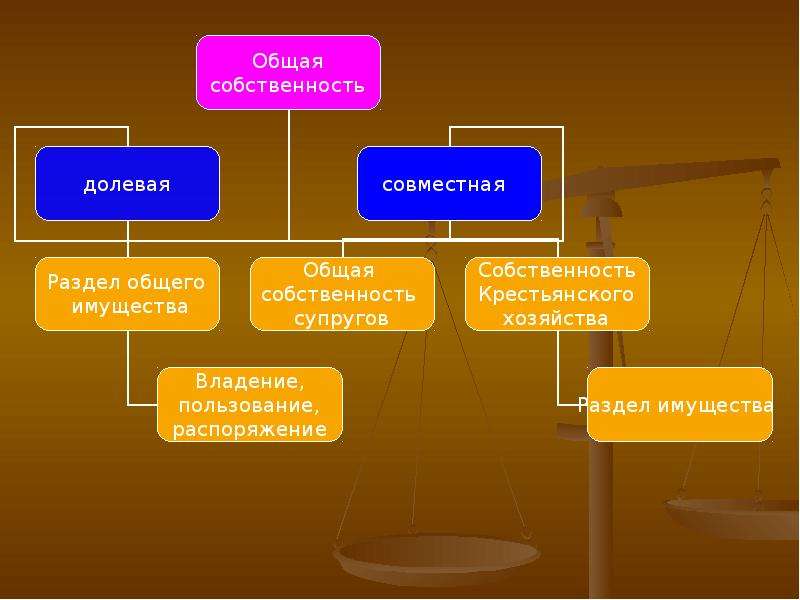 Общая собственность

долевая

совместная

Раздел общего имущества

Общая собственность супругов

Собственность Крестьянского хозяйства

Владение, пользование, распоряжение

Раздел имущества